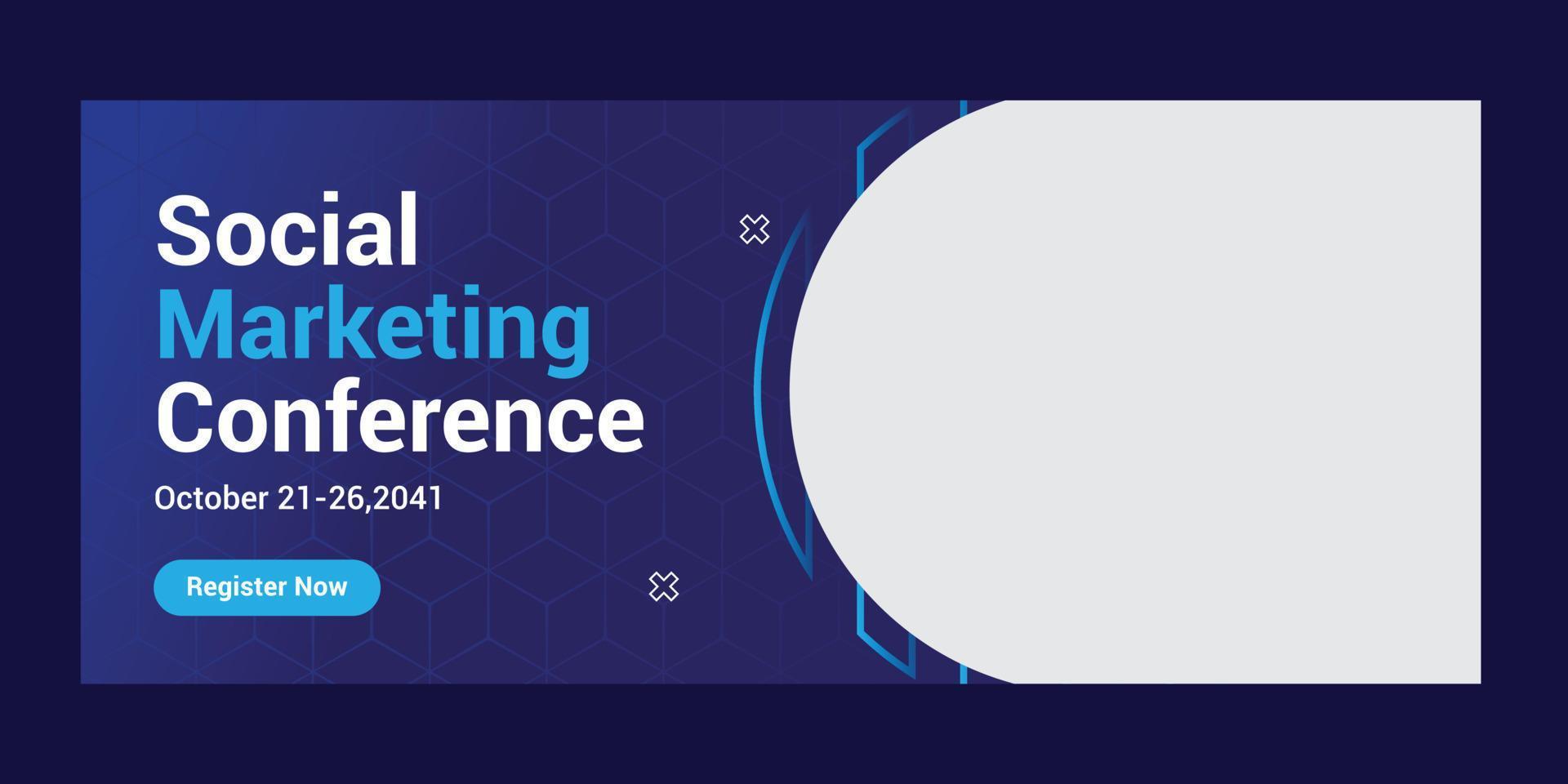 Social
Marketing
Conference

October 21-26,2041

Register Now